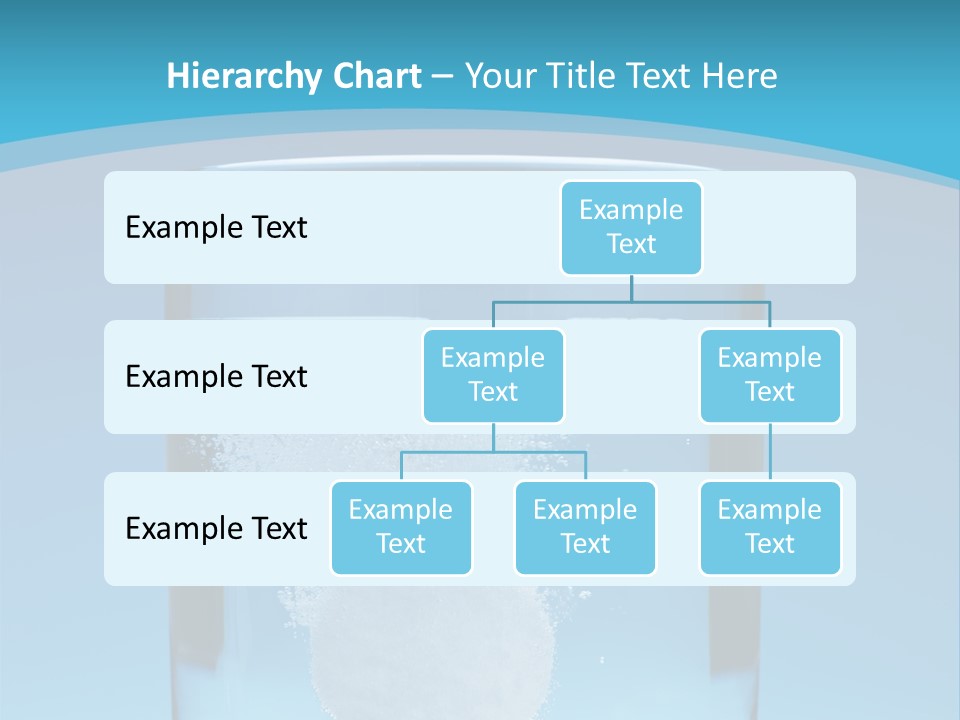 Hierarchy Chart – Your Title Text Here

Example Text

Example Text

Example Text

Example Text

Example Text

Example Text

Example Text

Example Text

Example Text